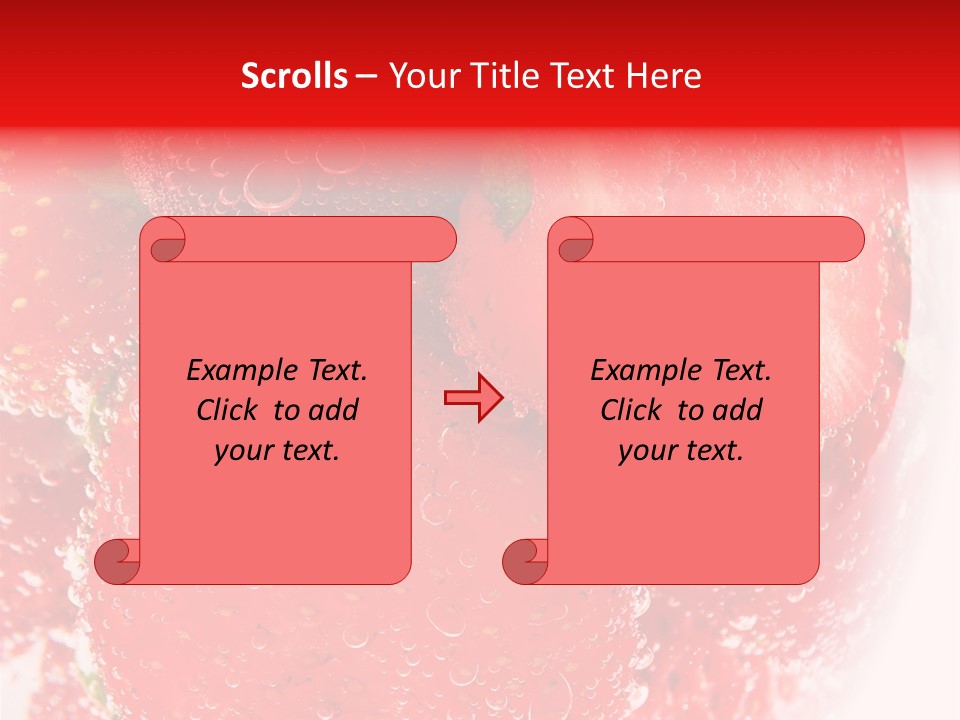 Scrolls – Your Title Text Here

Example Text. Click to add your text.

Example Text. Click to add your text.